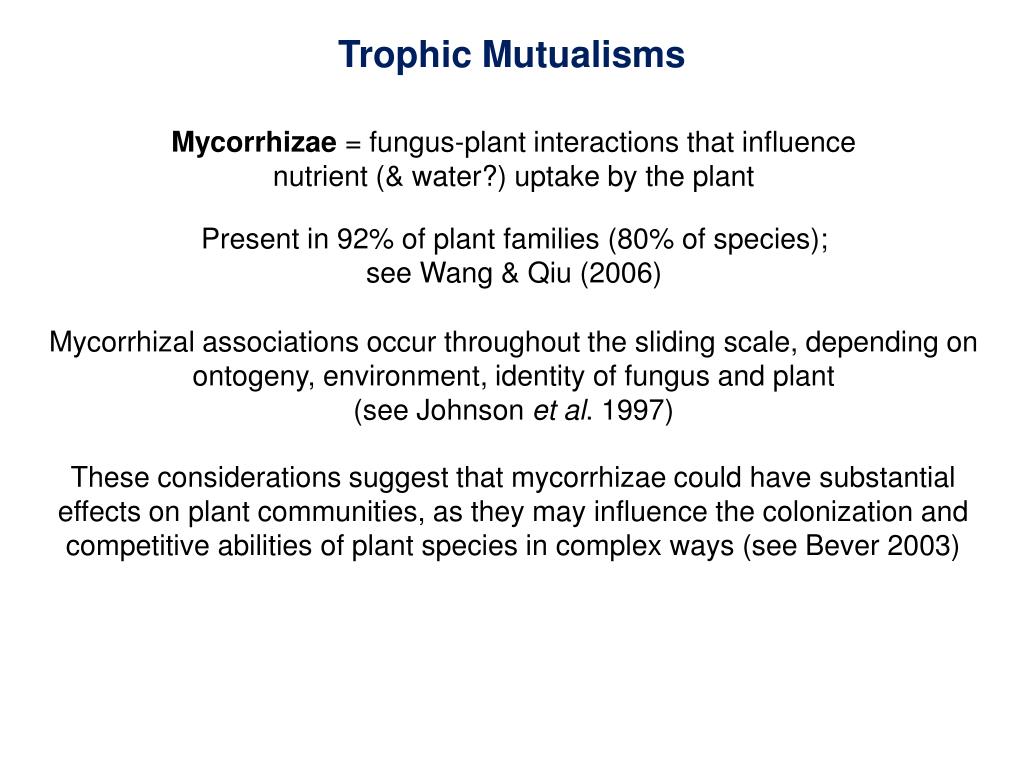 Trophic Mutualisms

Mycorrhizae = fungus-plant interactions that influence nutrient (& water?) uptake by the plant

Present in 92% of plant families (80% of species); see Wang & Qiu (2006)

Mycorrhizal associations occur throughout the sliding scale, depending on ontogeny, environment, identity of fungus and plant (see Johnson et al. 1997)

These considerations suggest that mycorrhizae could have substantial effects on plant communities, as they may influence the colonization and competitive abilities of plant species in complex ways (see Bever 2003)